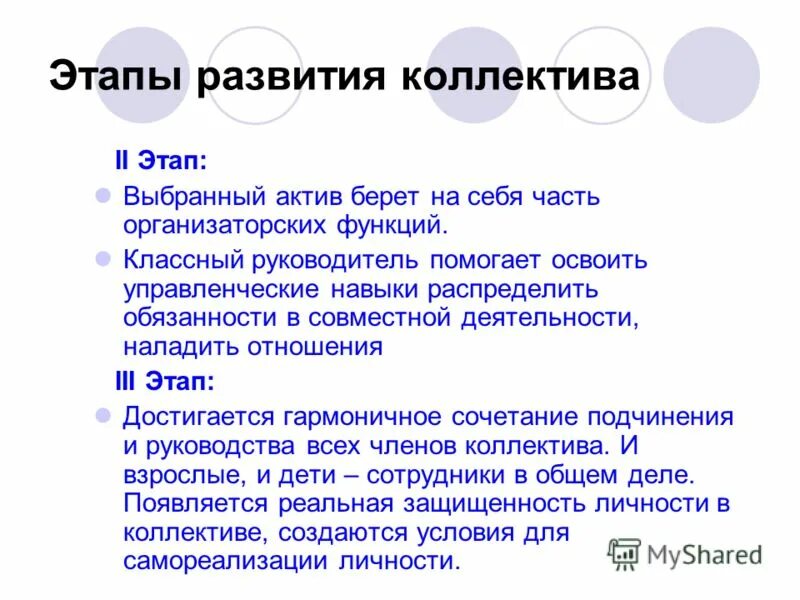 Этапы развития коллектива

II Этап:

Выбранный актив берет на себя часть организаторских функций.

Классный руководитель помогает освоить управленческие навыки распределить обязанности в совместной деятельности, наладить отношения

III Этап:

Достигается гармоничное сочетание подчинения и руководства всех членов коллектива. И взрослые, и дети – сотрудники в общем деле. Появляется реальная защищенность личности в коллективе, создаются условия для самореализации личности.

MyShared